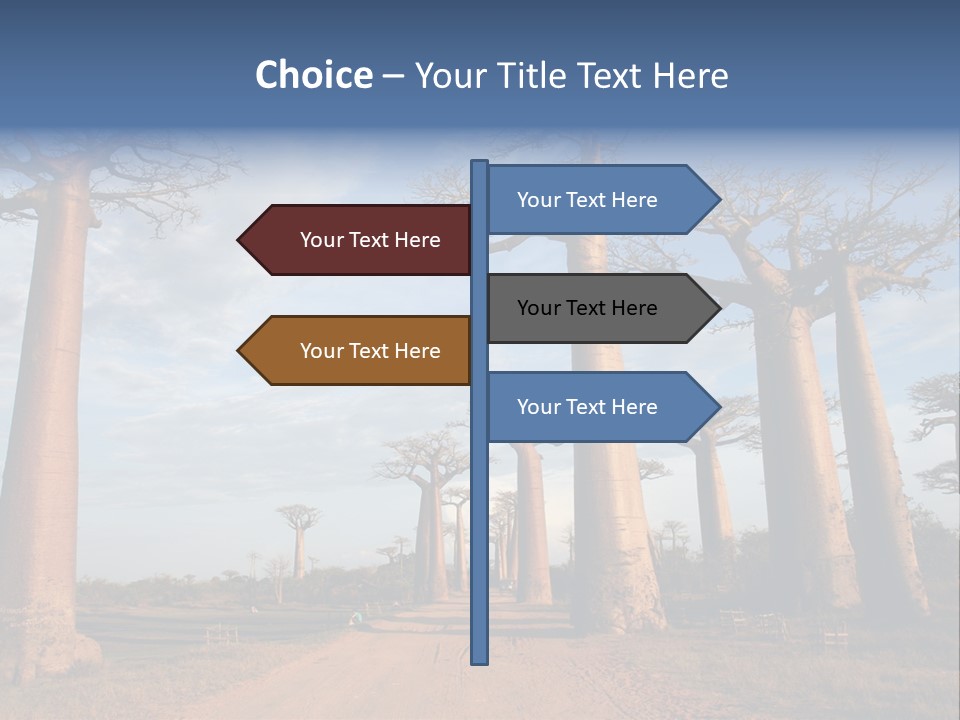 Choice – Your Title Text Here

Your Text Here

Your Text Here

Your Text Here

Your Text Here

Your Text Here